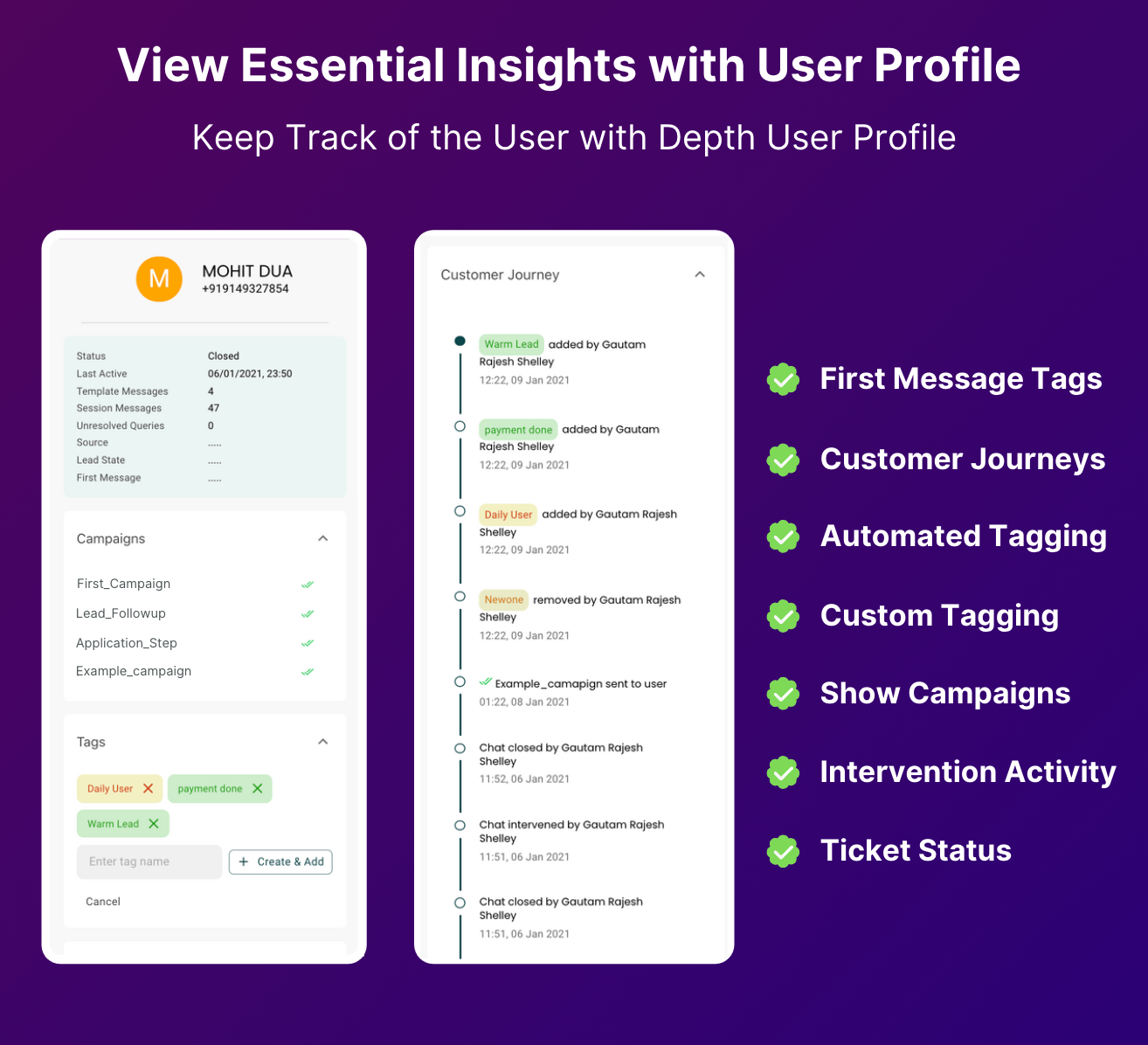 View Essential Insights with User Profile

Keep Track of the User with Depth User Profile

M
MOHIT DUA
+919149327854

| Status | Closed |
|---|---|
| Last Active | 06/01/2021, 23:50 |
| Template Messages | 4 |
| Session Messages | 47 |
| Unresolved Queries | 0 |
| Source | ..... |
| Lead State | ..... |
| First Message | ..... |

Campaigns

First_Campaign
Lead_Followup
Application_Step
Example_campaign

Tags

Daily User
payment done
Warm Lead
Enter tag name
+ Create & Add
Cancel

Customer Journey

Warm Lead added by Gautam Rajesh Shelley
12:22, 09 Jan 2021

payment done added by Gautam Rajesh Shelley
12:22, 09 Jan 2021

Daily User added by Gautam Rajesh Shelley
12:22, 09 Jan 2021

Newone removed by Gautam Rajesh Shelley
12:22, 09 Jan 2021

Example_camapign sent to user
01:22, 08 Jan 2021

Chat closed by Gautam Rajesh Shelley
11:52, 06 Jan 2021

Chat intervened by Gautam Rajesh Shelley
11:51, 06 Jan 2021

Chat closed by Gautam Rajesh Shelley
11:51, 06 Jan 2021

First Message Tags
Customer Journeys
Automated Tagging
Custom Tagging
Show Campaigns
Intervention Activity
Ticket Status